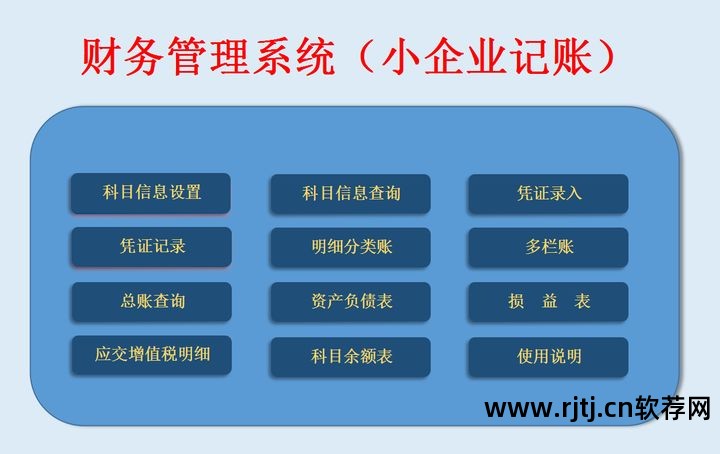 财务管理系统（小企业记账）

科目信息设置

科目信息查询

凭证录入

凭证记录

明细分类账

多栏账

总账查询

资产负债表

损 益 表

应交增值税明细

科目余额表

使用说明

www.rjtj.cn软荐网